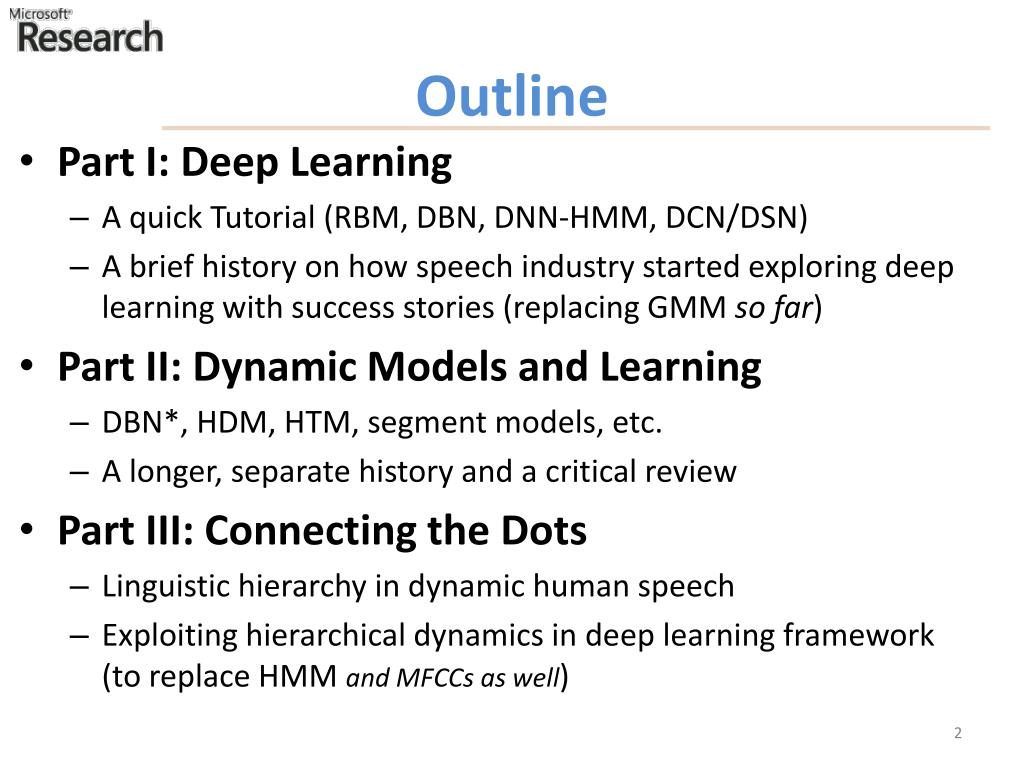 Microsoft®
Research

Outline

• Part I: Deep Learning
– A quick Tutorial (RBM, DBN, DNN-HMM, DCN/DSN)
– A brief history on how speech industry started exploring deep learning with success stories (replacing GMM so far)

• Part II: Dynamic Models and Learning
– DBN*, HDM, HTM, segment models, etc.
– A longer, separate history and a critical review

• Part III: Connecting the Dots
– Linguistic hierarchy in dynamic human speech
– Exploiting hierarchical dynamics in deep learning framework (to replace HMM and MFCCs as well)

2